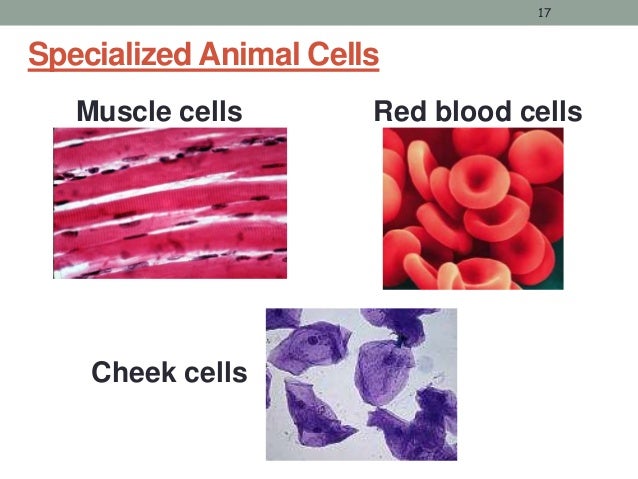 17

Specialized Animal Cells

Muscle cells

Red blood cells

Cheek cells